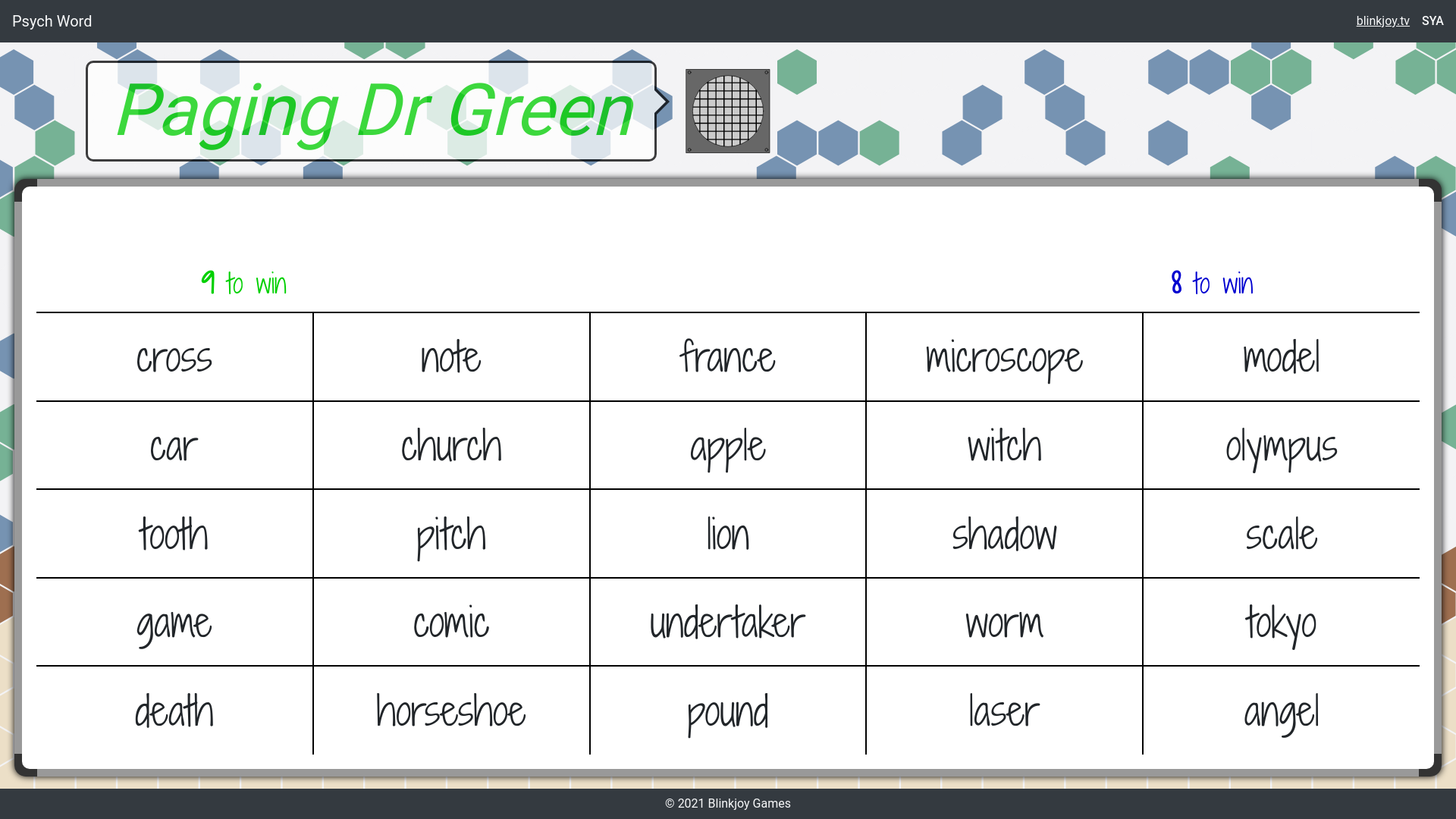 Psych Word

blinkjoy.tv SYA

Paging Dr Green

9 to win

8 to win

| cross | note | france | microscope | model |
|---|---|---|---|---|
| car | church | apple | witch | olympus |
| tooth | pitch | lion | shadow | scale |
| game | comic | undertaker | worm | tokyo |
| death | horseshoe | pound | laser | angel |

© 2021 Blinkjoy Games